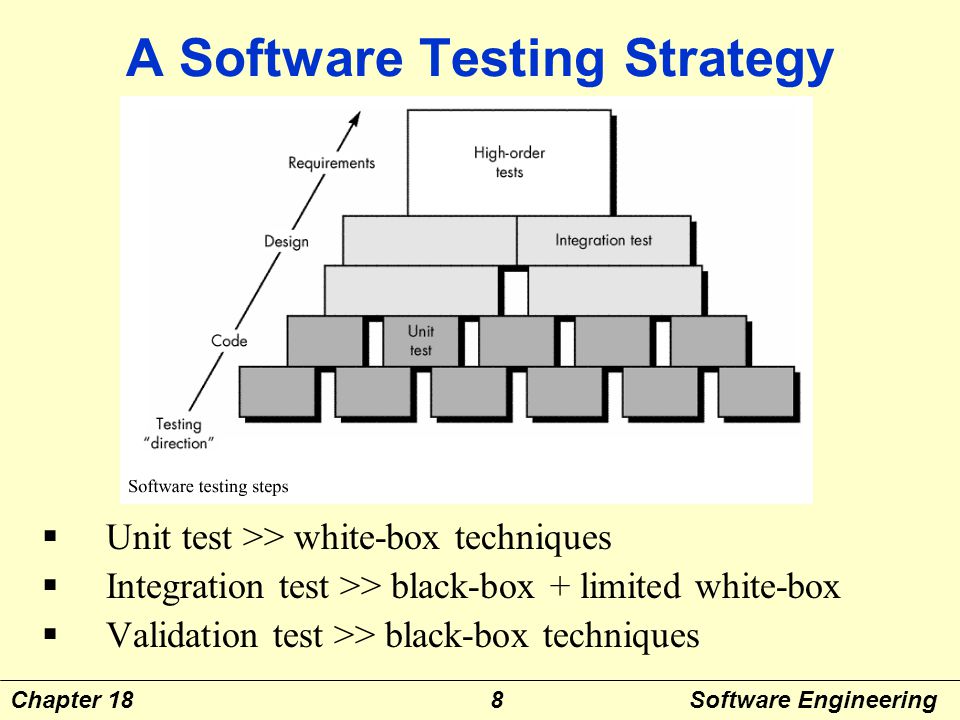 A Software Testing Strategy

Requirements

Design

Code

Testing "direction"

High-order tests

Integration test

Unit test

Software testing steps

▪ Unit test >> white-box techniques
▪ Integration test >> black-box + limited white-box
▪ Validation test >> black-box techniques

Chapter 18 8 Software Engineering